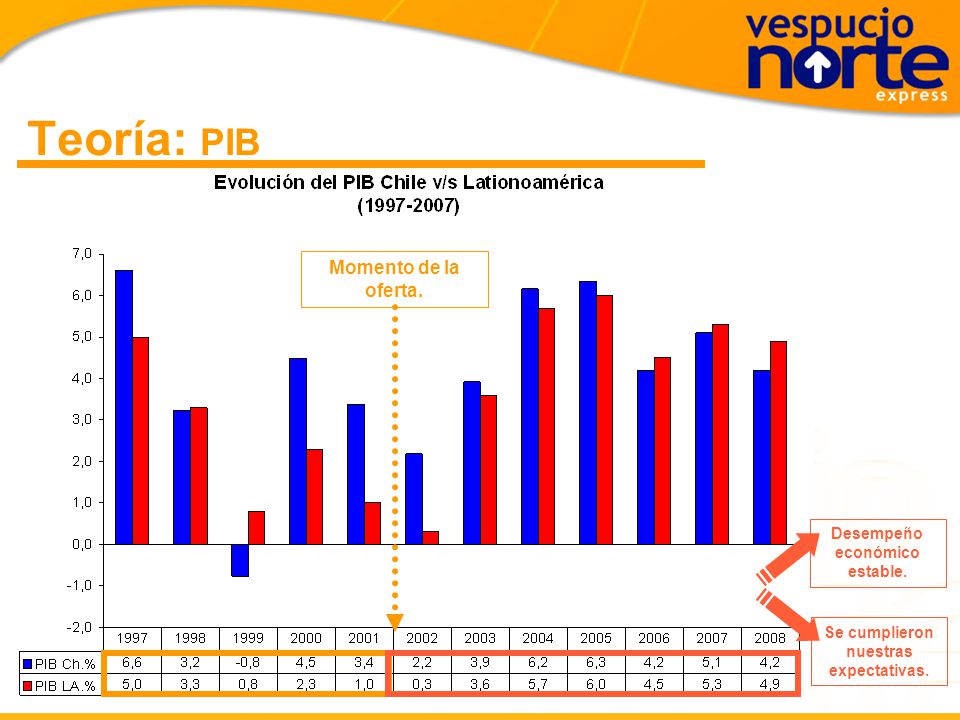 vespucio norte express

Teoría: PIB

Evolución del PIB Chile v/s Lationoamérica
(1997-2007)

Momento de la oferta.

7,0
6,0
5,0
4,0
3,0
2,0
1,0
0,0
-1,0
-2,0

| | 1997 | 1998 | 1999 | 2000 | 2001 | 2002 | 2003 | 2004 | 2005 | 2006 | 2007 | 2008 |
|---|---|---|---|---|---|---|---|---|---|---|---|---|
| PIB Ch.% | 6,6 | 3,2 | -0,8 | 4,5 | 3,4 | 2,2 | 3,9 | 6,2 | 6,3 | 4,2 | 5,1 | 4,2 |
| PIB LA.% | 5,0 | 3,3 | 0,8 | 2,3 | 1,0 | 0,3 | 3,6 | 5,7 | 6,0 | 4,5 | 5,3 | 4,9 |

Desempeño económico estable.

Se cumplieron nuestras expectativas.